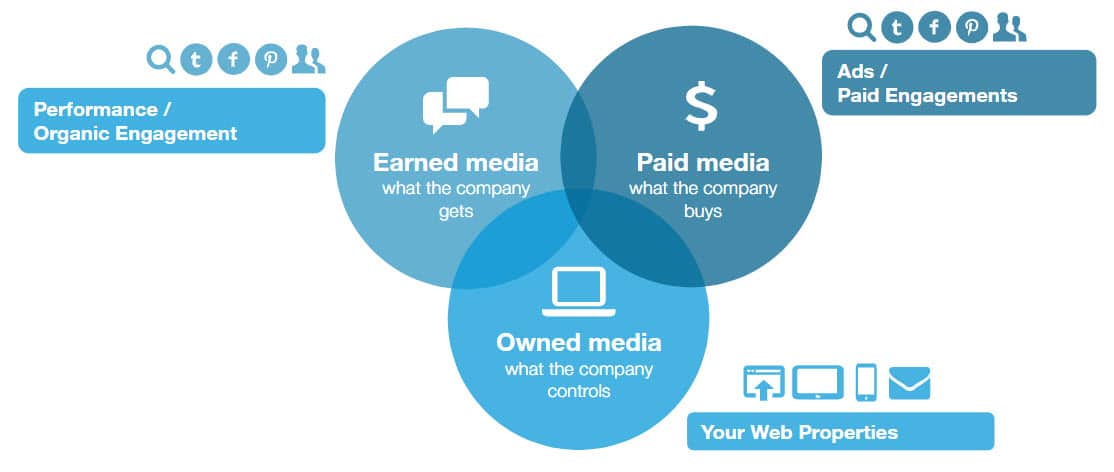 Performance / Organic Engagement

Earned media
what the company gets

$

Paid media
what the company buys

Ads / Paid Engagements

Owned media
what the company controls

Your Web Properties